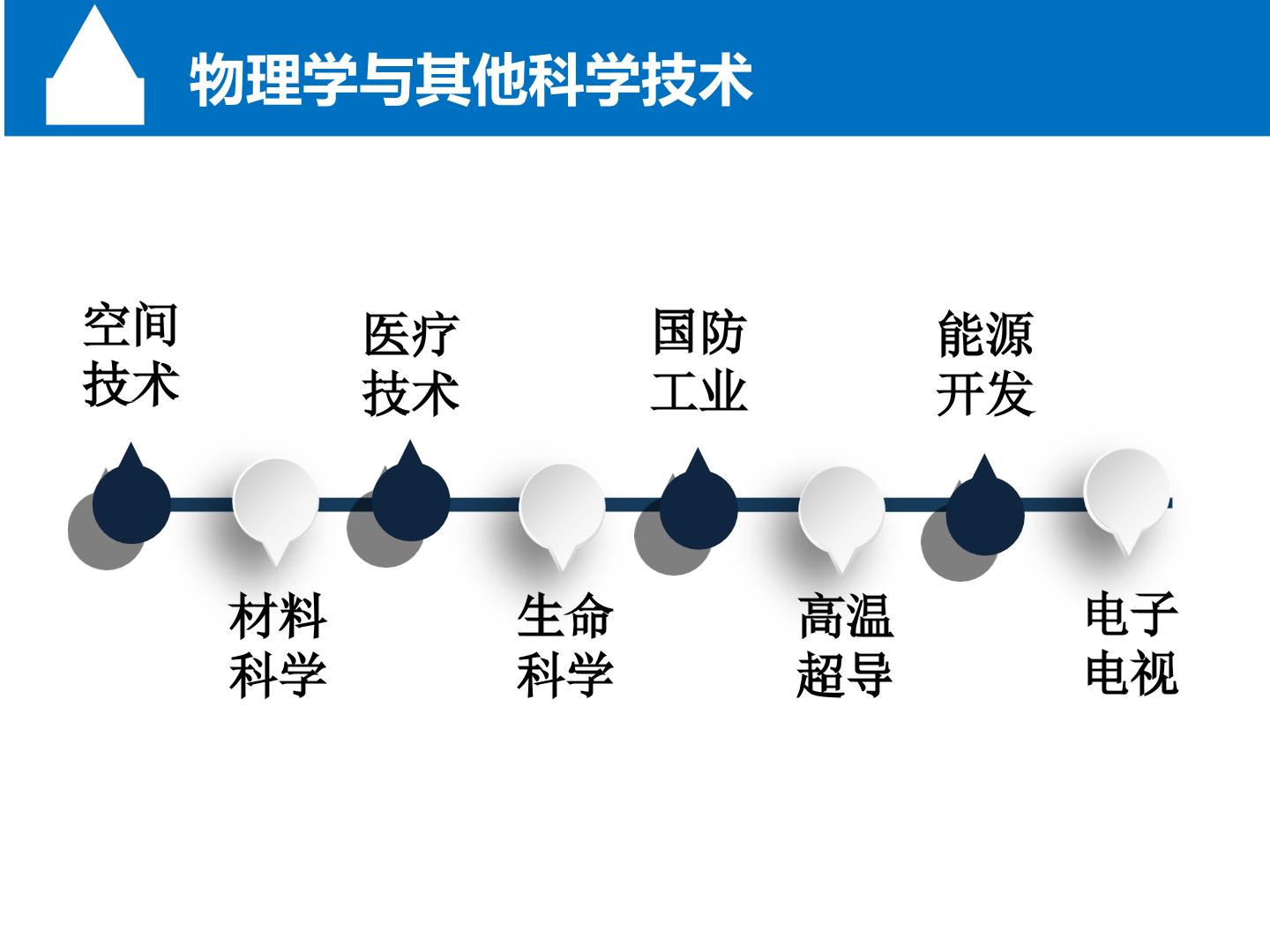 物理学与其他科学技术

空间
技术

医疗
技术

国防
工业

能源
开发

材料
科学

生命
科学

高温
超导

电子
电视